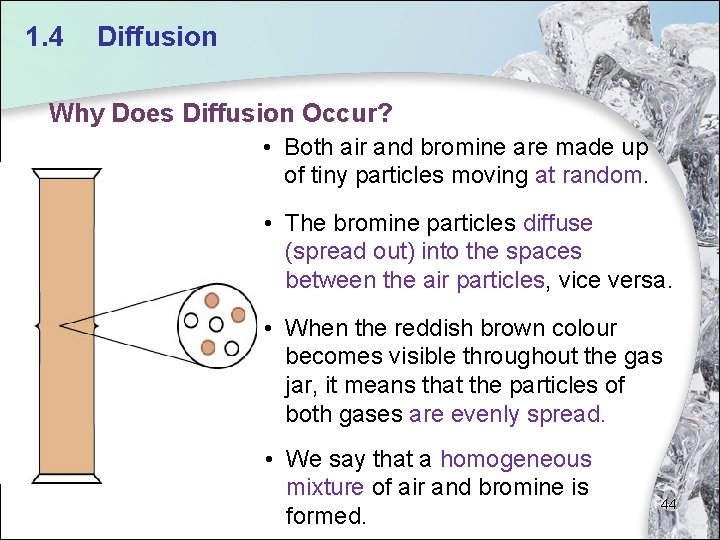 1.4 Diffusion

Why Does Diffusion Occur?

• Both air and bromine are made up of tiny particles moving at random.

• The bromine particles diffuse (spread out) into the spaces between the air particles, vice versa.

• When the reddish brown colour becomes visible throughout the gas jar, it means that the particles of both gases are evenly spread.

• We say that a homogeneous mixture of air and bromine is formed.

44